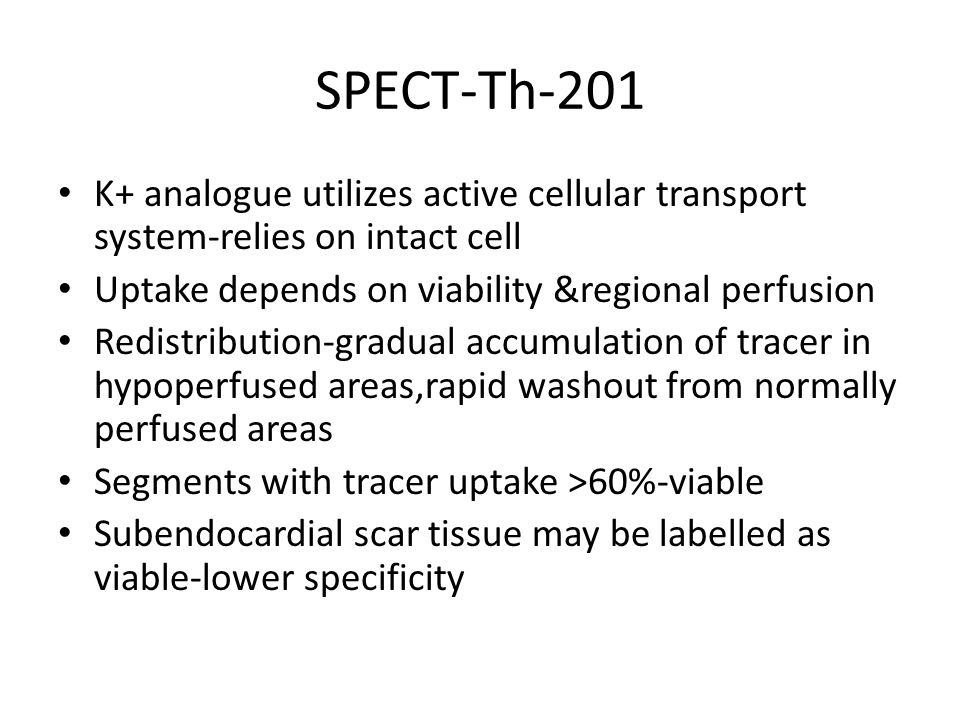 SPECT-Th-201

• K+ analogue utilizes active cellular transport system-relies on intact cell
• Uptake depends on viability &regional perfusion
• Redistribution-gradual accumulation of tracer in hypoperfused areas,rapid washout from normally perfused areas
• Segments with tracer uptake >60%-viable
• Subendocardial scar tissue may be labelled as viable-lower specificity